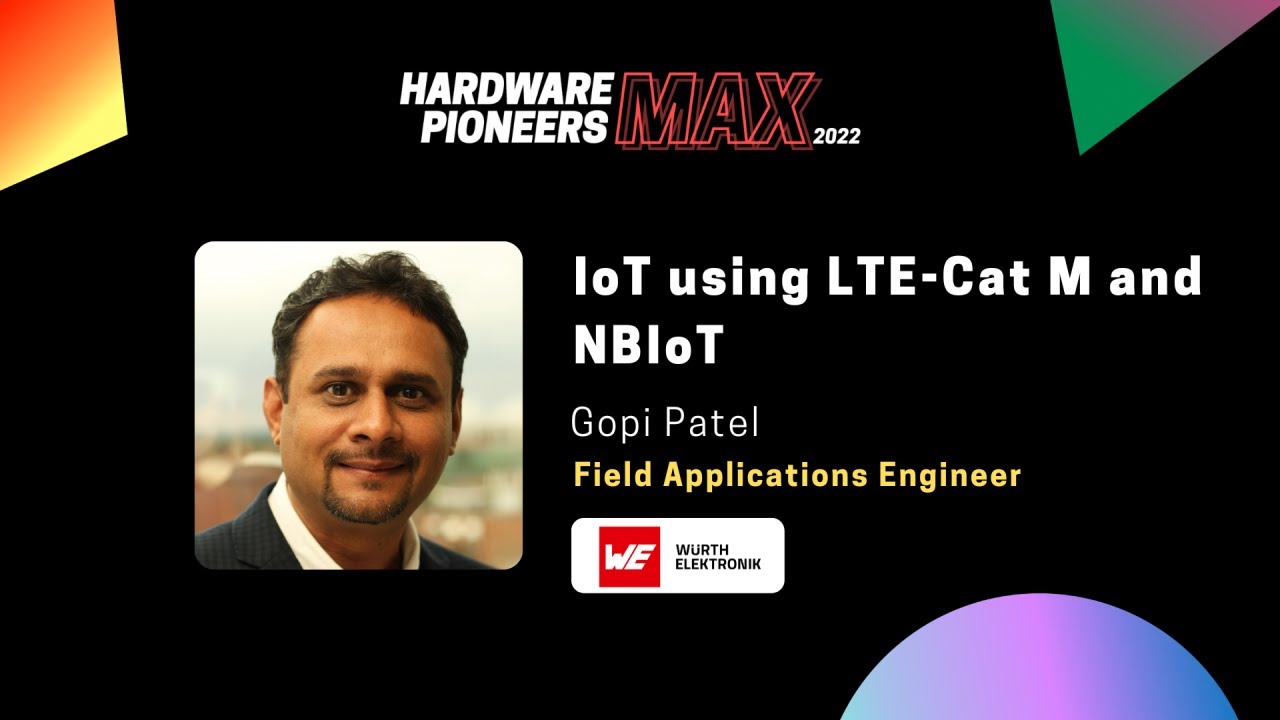 HARDWARE PIONEERS MAX 2022

IoT using LTE-Cat M and NBIoT

Gopi Patel

Field Applications Engineer

WE WÜRTH ELEKTRONIK